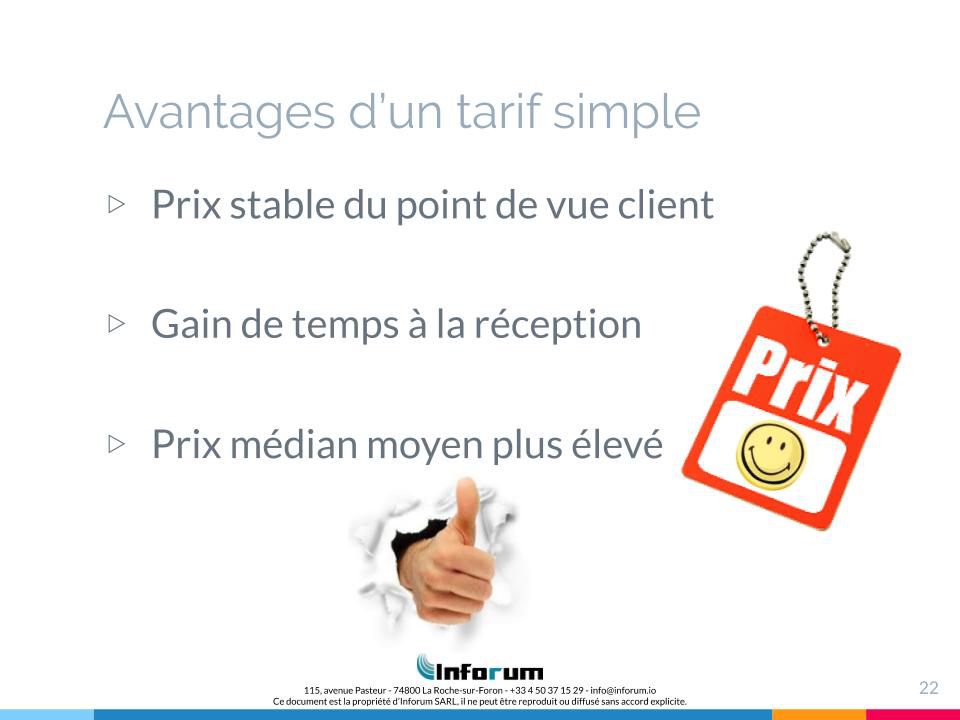 Avantages d'un tarif simple

▷ Prix stable du point de vue client

▷ Gain de temps à la réception

▷ Prix médian moyen plus élevé

Prix

Inforum

115, avenue Pasteur - 74800 La Roche-sur-Foron - +33 4 50 37 15 29 - info@inforum.io
Ce document est la propriété d'Inforum SARL, il ne peut être reproduit ou diffusé sans accord explicite.

22